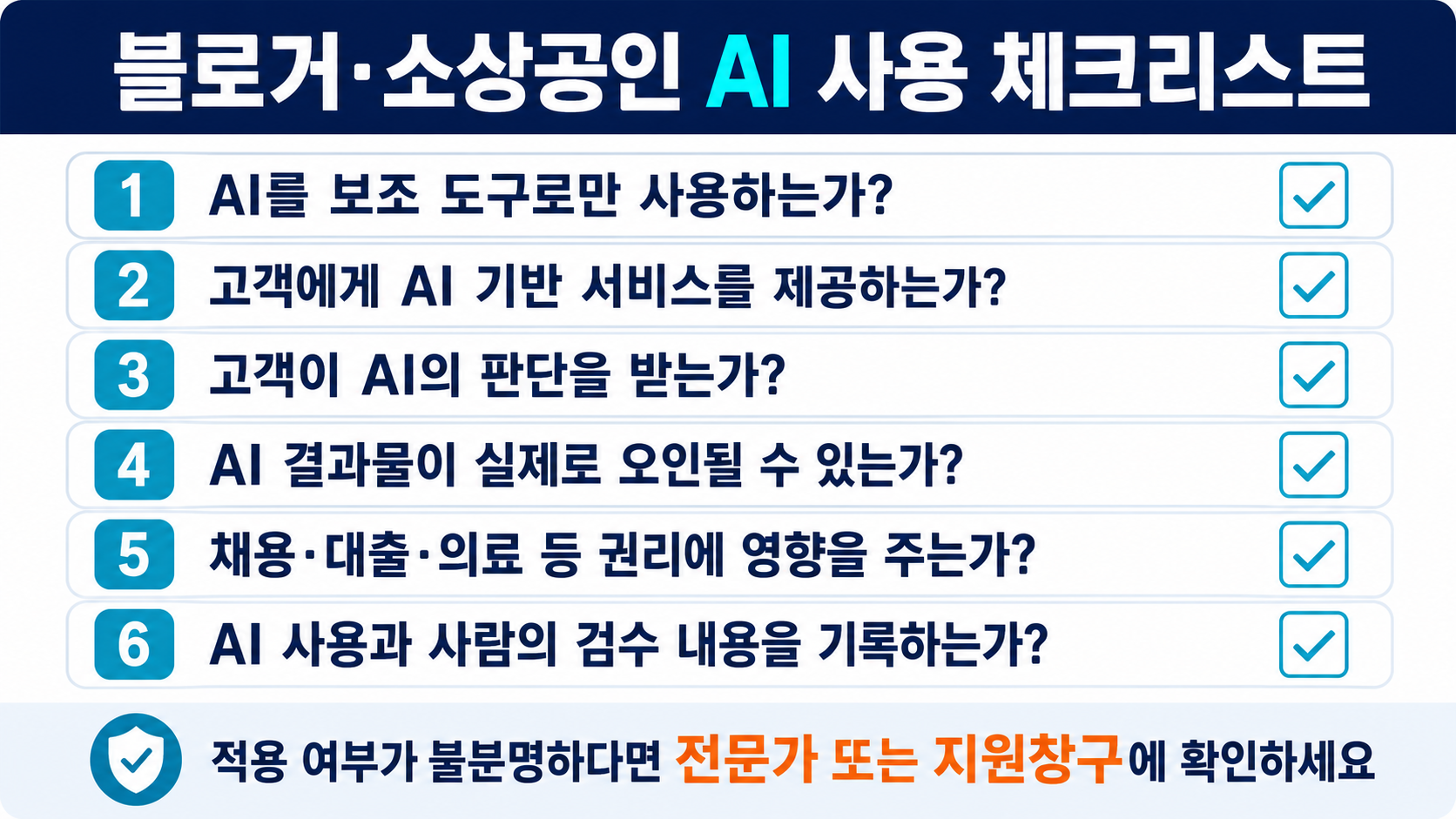 블로거·소상공인 AI 사용 체크리스트

1 AI를 보조 도구로만 사용하는가?

2 고객에게 AI 기반 서비스를 제공하는가?

3 고객이 AI의 판단을 받는가?

4 AI 결과물이 실제로 오인될 수 있는가?

5 채용·대출·의료 등 권리에 영향을 주는가?

6 AI 사용과 사람의 검수 내용을 기록하는가?

적용 여부가 불분명하다면 전문가 또는 지원창구에 확인하세요